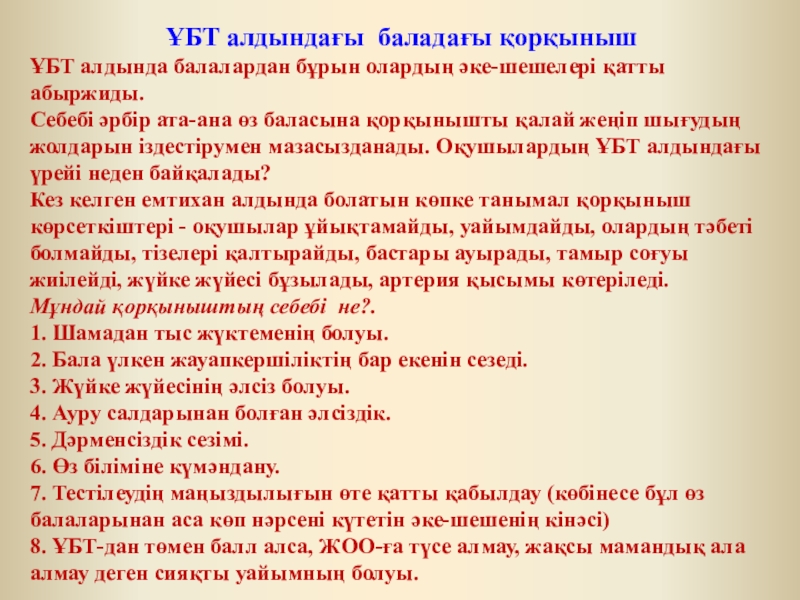 ҰБТ алдындағы баладағы қорқыныш

ҰБТ алдында балалардан бұрын олардың әке-шешелері қатты абыржиды.
Себебі әрбір ата-ана өз баласына қорқынышты қалай жеңіп шығудың жолдарын іздестірумен мазасызданады. Оқушылардың ҰБТ алдындағы үрейі неден байқалады?
Кез келген емтихан алдында болатын көпке танымал қорқыныш көрсеткіштері - оқушылар ұйықтамайды, уайымдайды, олардың тәбеті болмайды, тізелері қалтырайды, бастары ауырады, тамыр соғуы жиілейді, жүйке жүйесі бұзылады, артерия қысымы көтеріледі.
Мұндай қорқыныштың себебі не?.
1. Шамадан тыс жүктеменің болуы.
2. Бала үлкен жауапкершіліктің бар екенін сезеді.
3. Жүйке жүйесінің әлсіз болуы.
4. Ауру салдарынан болған әлсіздік.
5. Дәрменсіздік сезімі.
6. Өз біліміне күмәндану.
7. Тестілеудің маңыздылығын өте қатты қабылдау (көбінесе бұл өз балаларынан аса көп нәрсені күтетін әке-шешенің кінәсі)
8. ҰБТ-дан төмен балл алса, ЖОО-ға түсе алмау, жақсы мамандық ала алмау деген сияқты уайымның болуы.